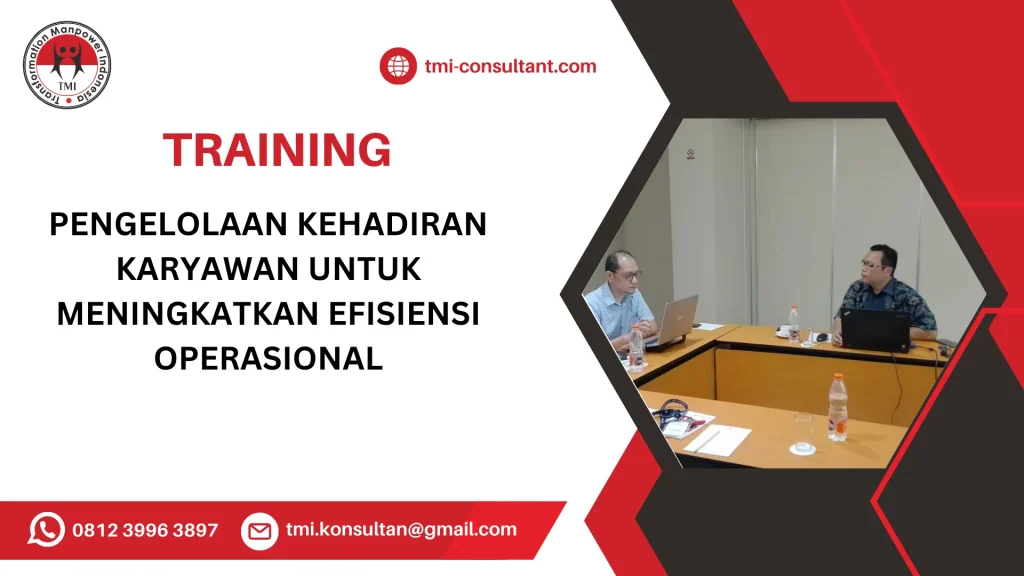 Transformation Manpower Indonesia
TMI

tmi-consultant.com

TRAINING

PENGELOLAAN KEHADIRAN KARYAWAN UNTUK MENINGKATKAN EFISIENSI OPERASIONAL

0812 3996 3897

tmi.konsultan@gmail.com